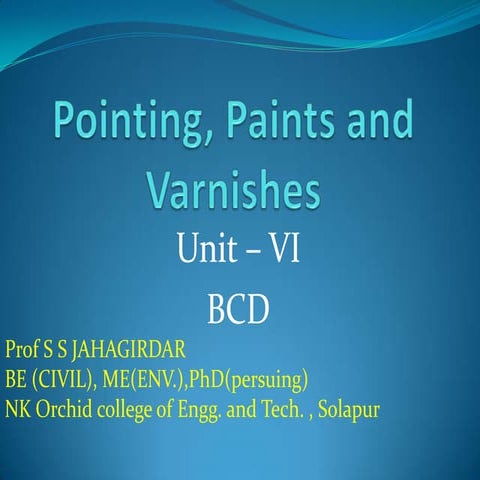 Pointing, Paints and Varnishes

Unit – VI

BCD

Prof S S JAHAGIRDAR
BE (CIVIL), ME(ENV.),PhD(persuing)
NK Orchid college of Engg. and Tech. , Solapur